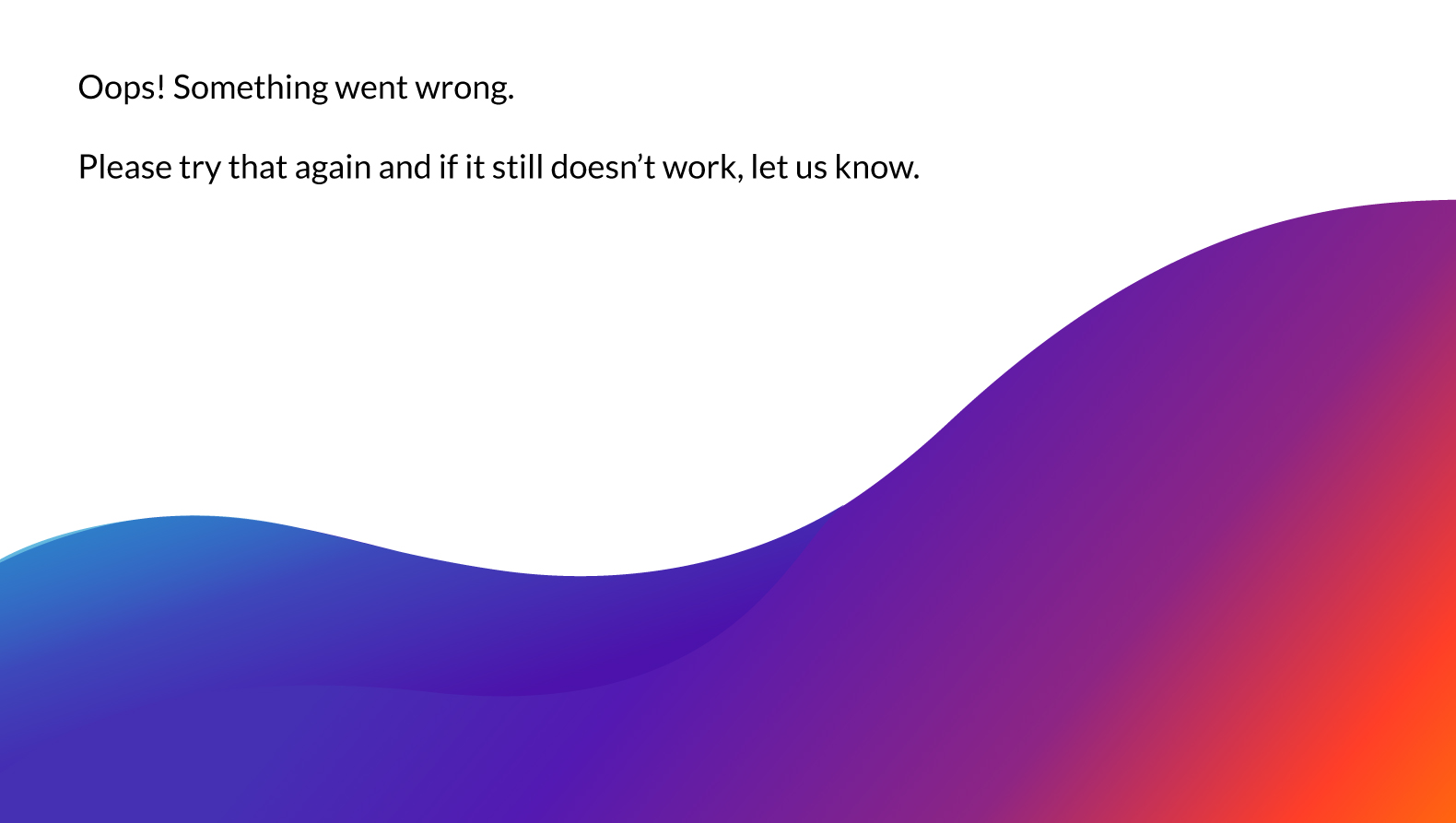 Oops! Something went wrong.

Please try that again and if it still doesn’t work, let us know.